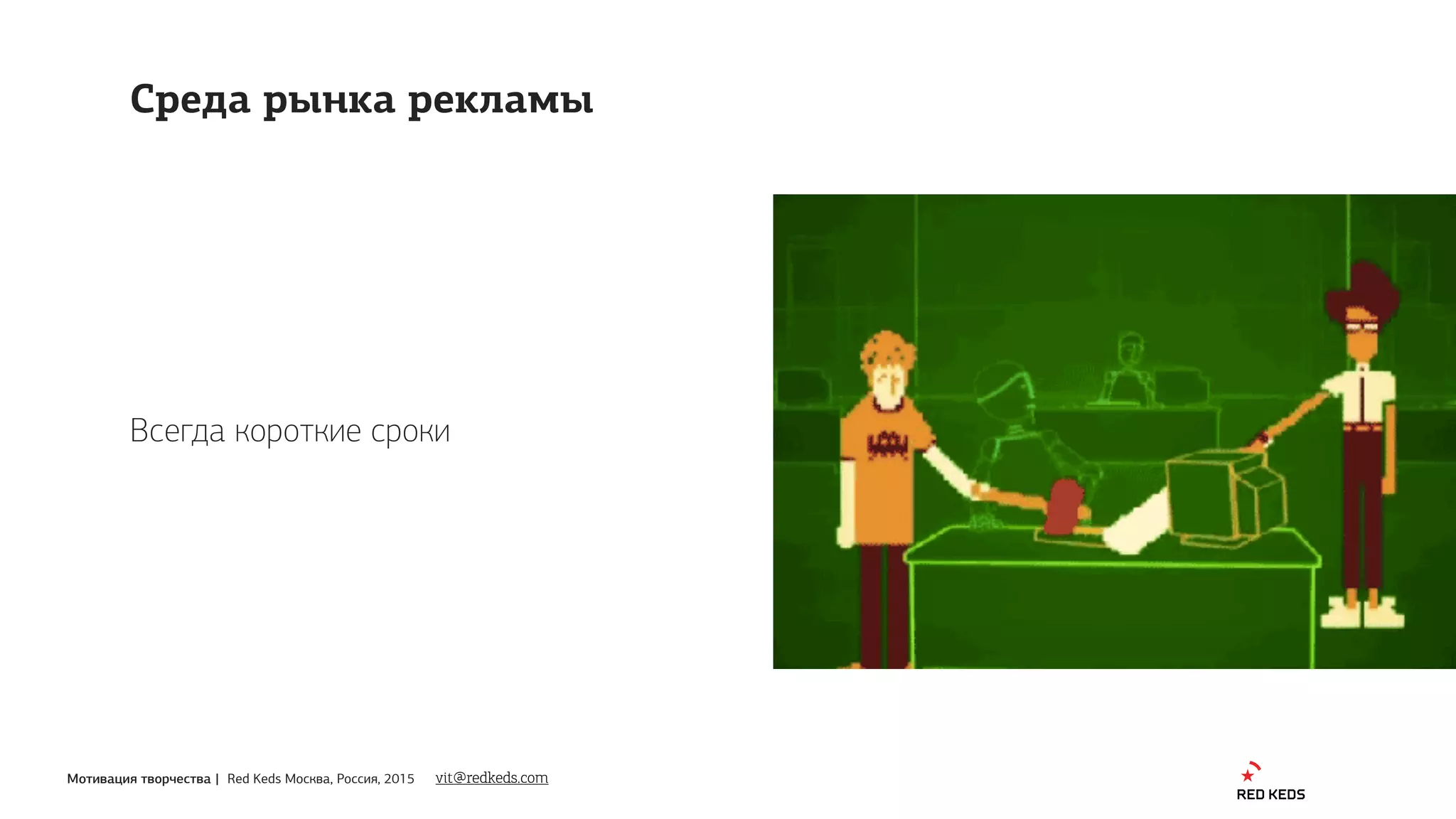 Среда рынка рекламы

Всегда короткие сроки

Мотивация творчества | Red Keds Москва, Россия, 2015 vit@redkeds.com

RED KEDS